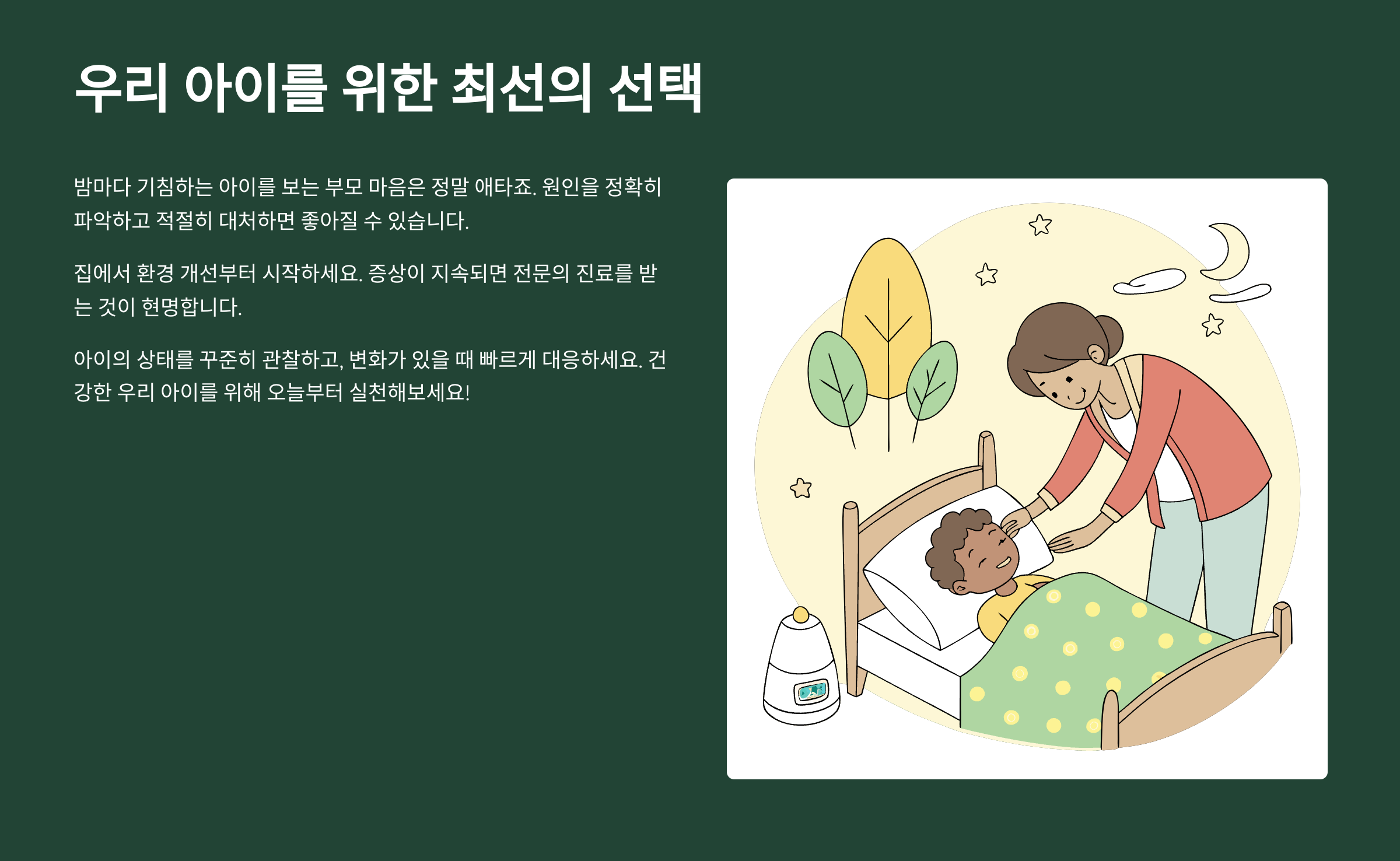 우리 아이를 위한 최선의 선택

밤마다 기침하는 아이를 보는 부모 마음은 정말 애타죠. 원인을 정확히 파악하고 적절히 대처하면 좋아질 수 있습니다.

집에서 환경 개선부터 시작하세요. 증상이 지속되면 전문의 진료를 받는 것이 현명합니다.

아이의 상태를 꾸준히 관찰하고, 변화가 있을 때 빠르게 대응하세요. 건강한 우리 아이를 위해 오늘부터 실천해보세요!